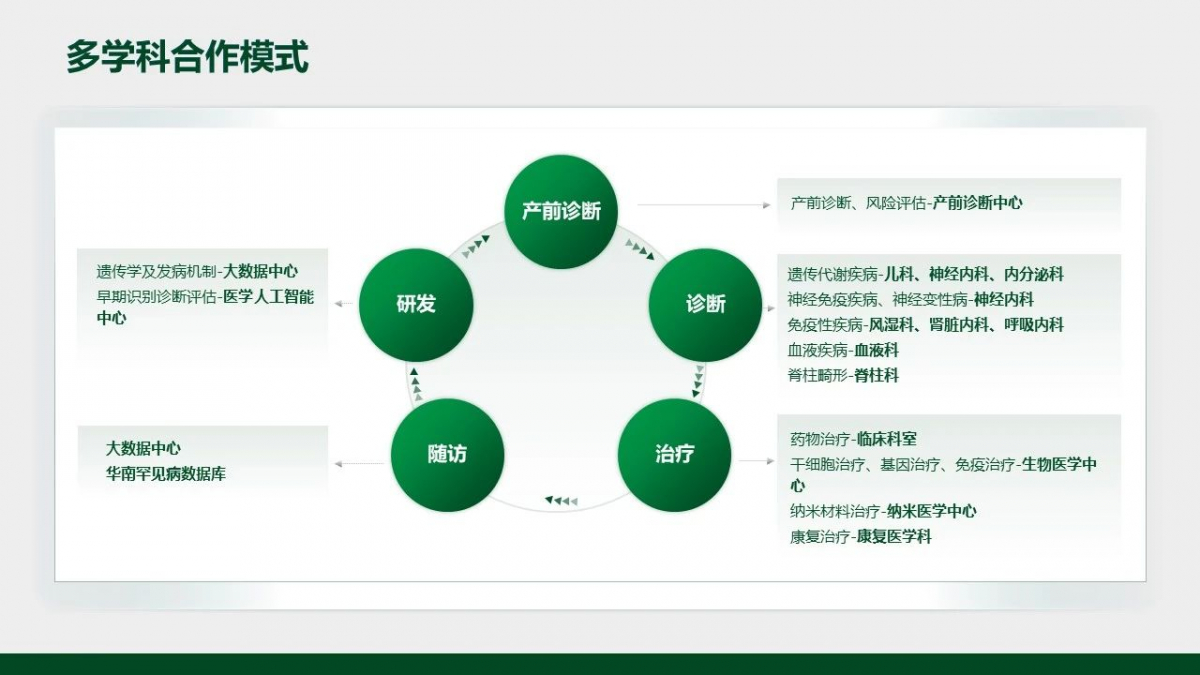 多学科合作模式

产前诊断

产前诊断、风险评估-产前诊断中心

诊断

遗传代谢疾病-儿科、神经内科、内分泌科
神经免疫疾病、神经变性病-神经内科
免疫性疾病-风湿科、肾脏内科、呼吸内科
血液疾病-血液科
脊柱畸形-脊柱科

治疗

药物治疗-临床科室
干细胞治疗、基因治疗、免疫治疗-生物医学中心
纳米材料治疗-纳米医学中心
康复治疗-康复医学科

随访

大数据中心
华南罕见病数据库

研发

遗传学及发病机制-大数据中心
早期识别诊断评估-医学人工智能中心